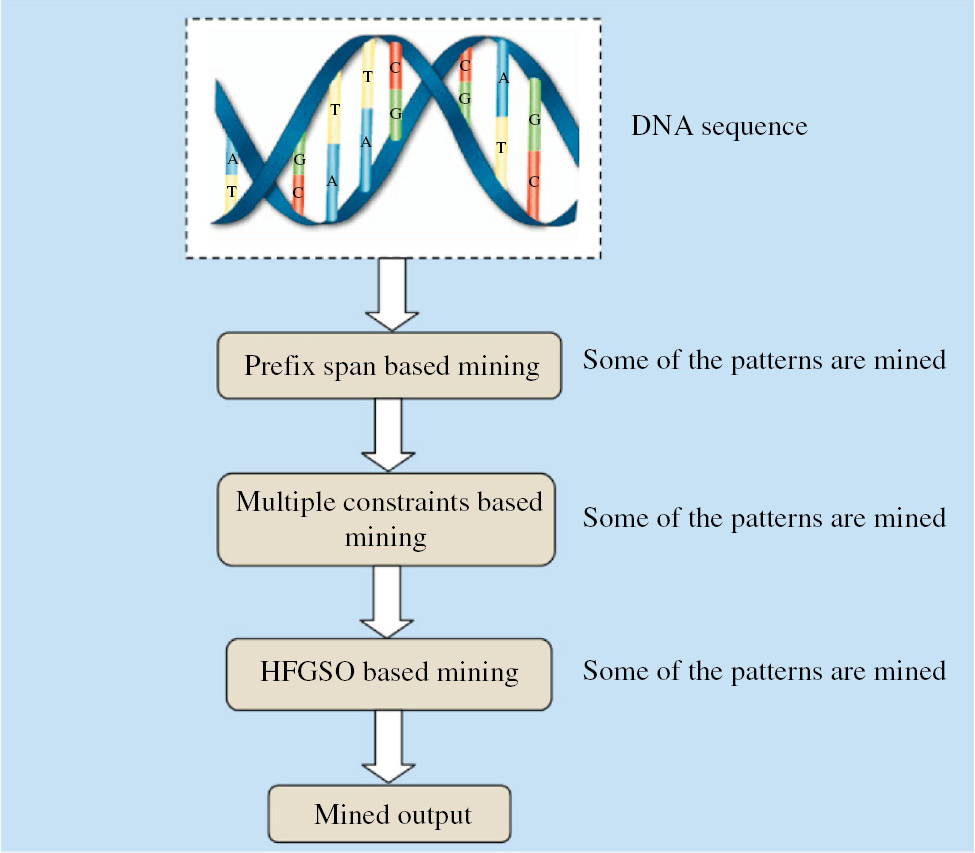 A
T
G
C
T
A
T
A
C
G
C
G
A
T
G
C

DNA sequence

Prefix span based mining

Some of the patterns are mined

Multiple constraints based mining

Some of the patterns are mined

HFGSO based mining

Some of the patterns are mined

Mined output